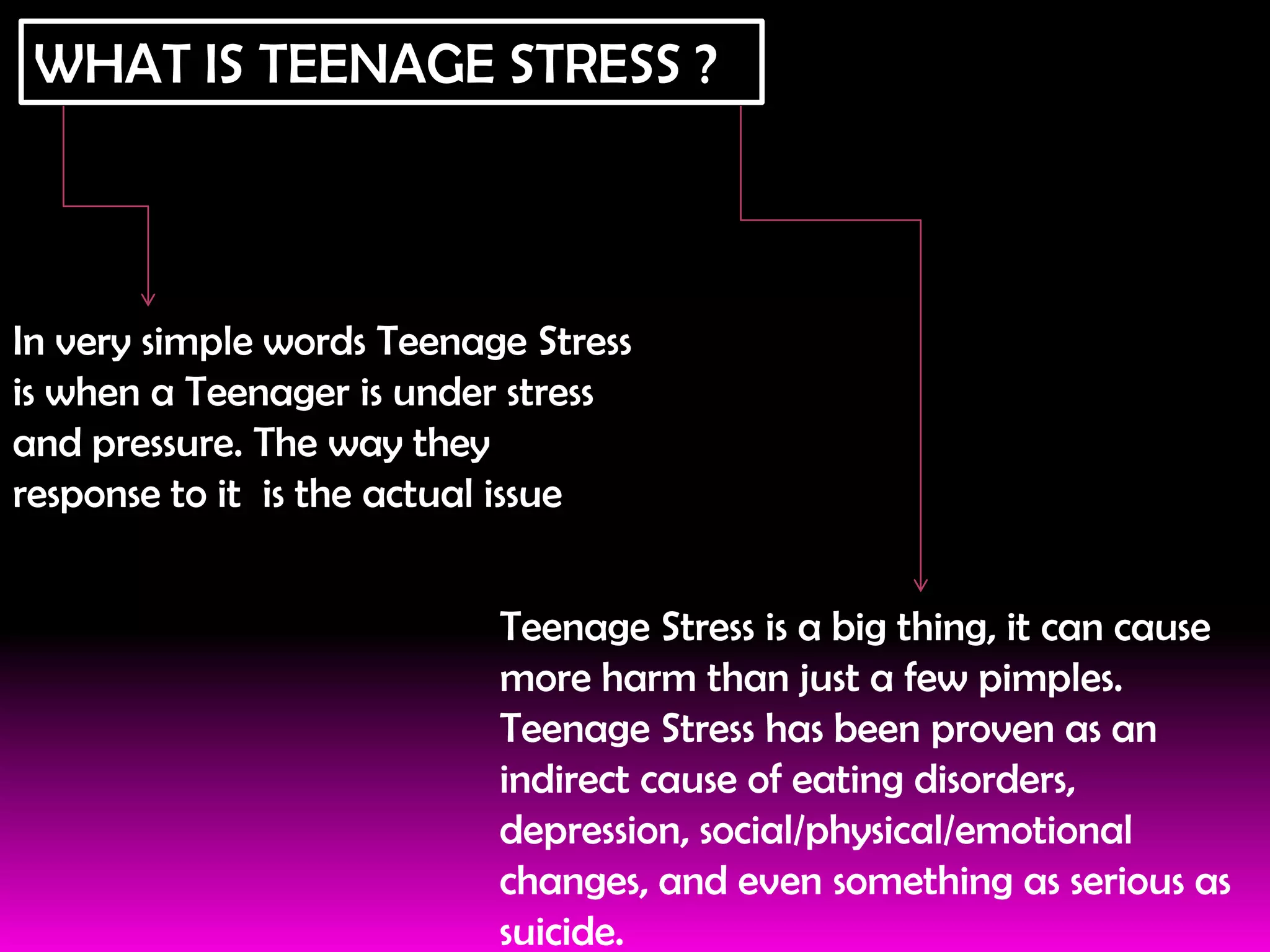 WHAT IS TEENAGE STRESS ?

In very simple words Teenage Stress is when a Teenager is under stress and pressure. The way they response to it is the actual issue

Teenage Stress is a big thing, it can cause more harm than just a few pimples. Teenage Stress has been proven as an indirect cause of eating disorders, depression, social/physical/emotional changes, and even something as serious as suicide.